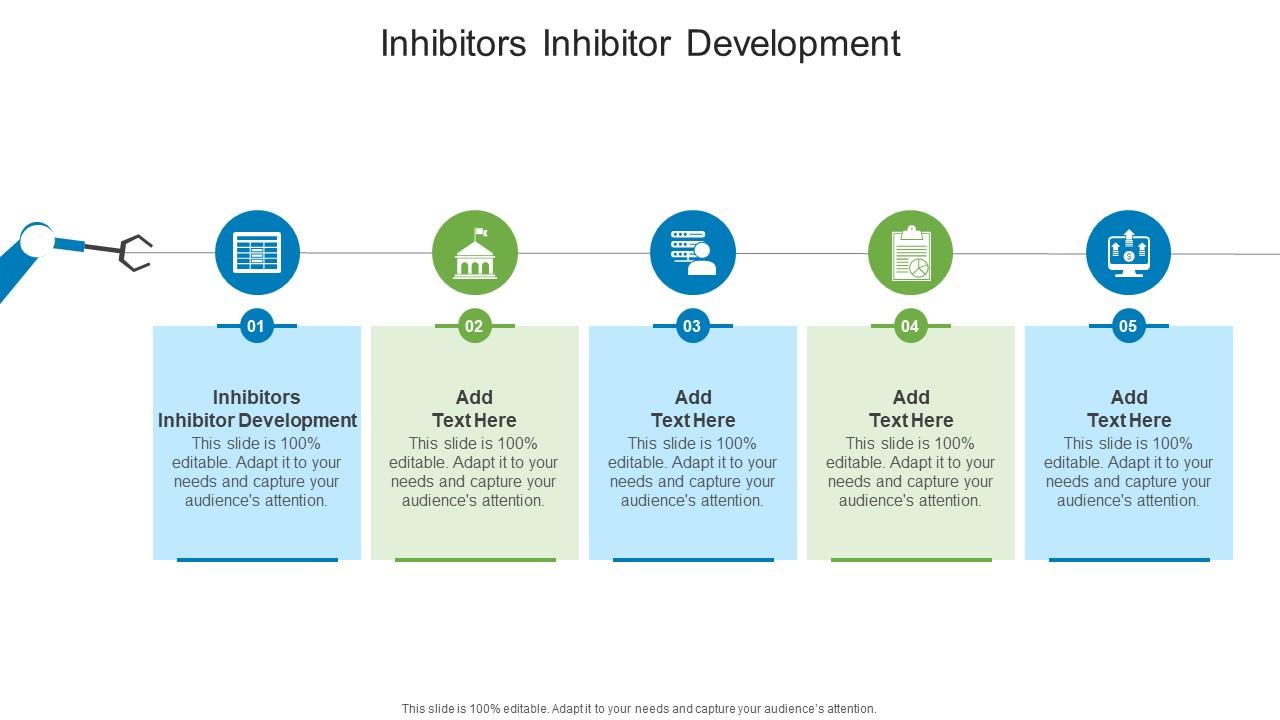 Inhibitors Inhibitor Development

01

Inhibitors Inhibitor Development

This slide is 100% editable. Adapt it to your needs and capture your audience's attention.

02

Add Text Here

This slide is 100% editable. Adapt it to your needs and capture your audience's attention.

03

Add Text Here

This slide is 100% editable. Adapt it to your needs and capture your audience's attention.

04

Add Text Here

This slide is 100% editable. Adapt it to your needs and capture your audience's attention.

05

Add Text Here

This slide is 100% editable. Adapt it to your needs and capture your audience's attention.

This slide is 100% editable. Adapt it to your needs and capture your audience's attention.